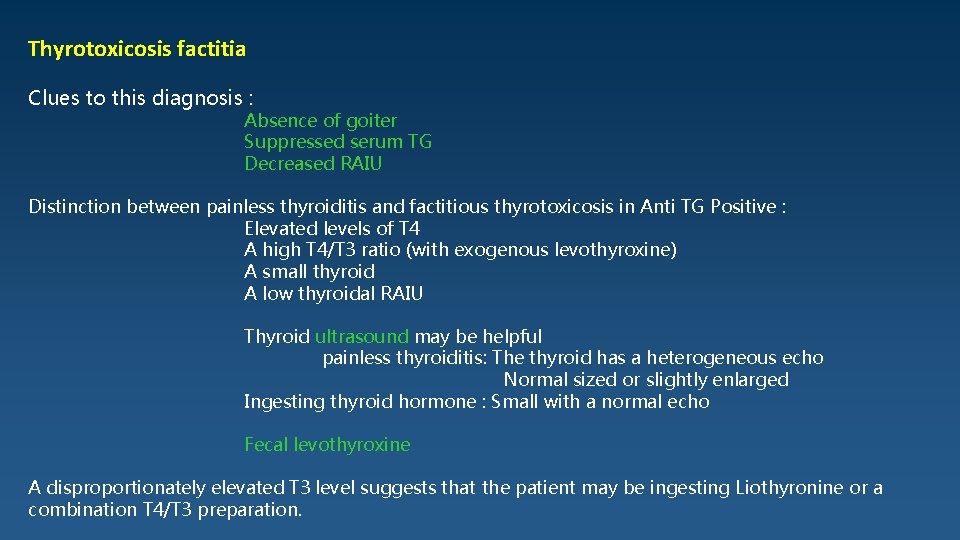 Thyrotoxicosis factitia

Clues to this diagnosis :
Absence of goiter
Suppressed serum TG
Decreased RAIU

Distinction between painless thyroiditis and factitious thyrotoxicosis in Anti TG Positive :
Elevated levels of T4
A high T4/T3 ratio (with exogenous levothyroxine)
A small thyroid
A low thyroidal RAIU

Thyroid ultrasound may be helpful
painless thyroiditis: The thyroid has a heterogeneous echo
Normal sized or slightly enlarged
Ingesting thyroid hormone : Small with a normal echo

Fecal levothyroxine

A disproportionately elevated T3 level suggests that the patient may be ingesting Liothyronine or a combination T4/T3 preparation.